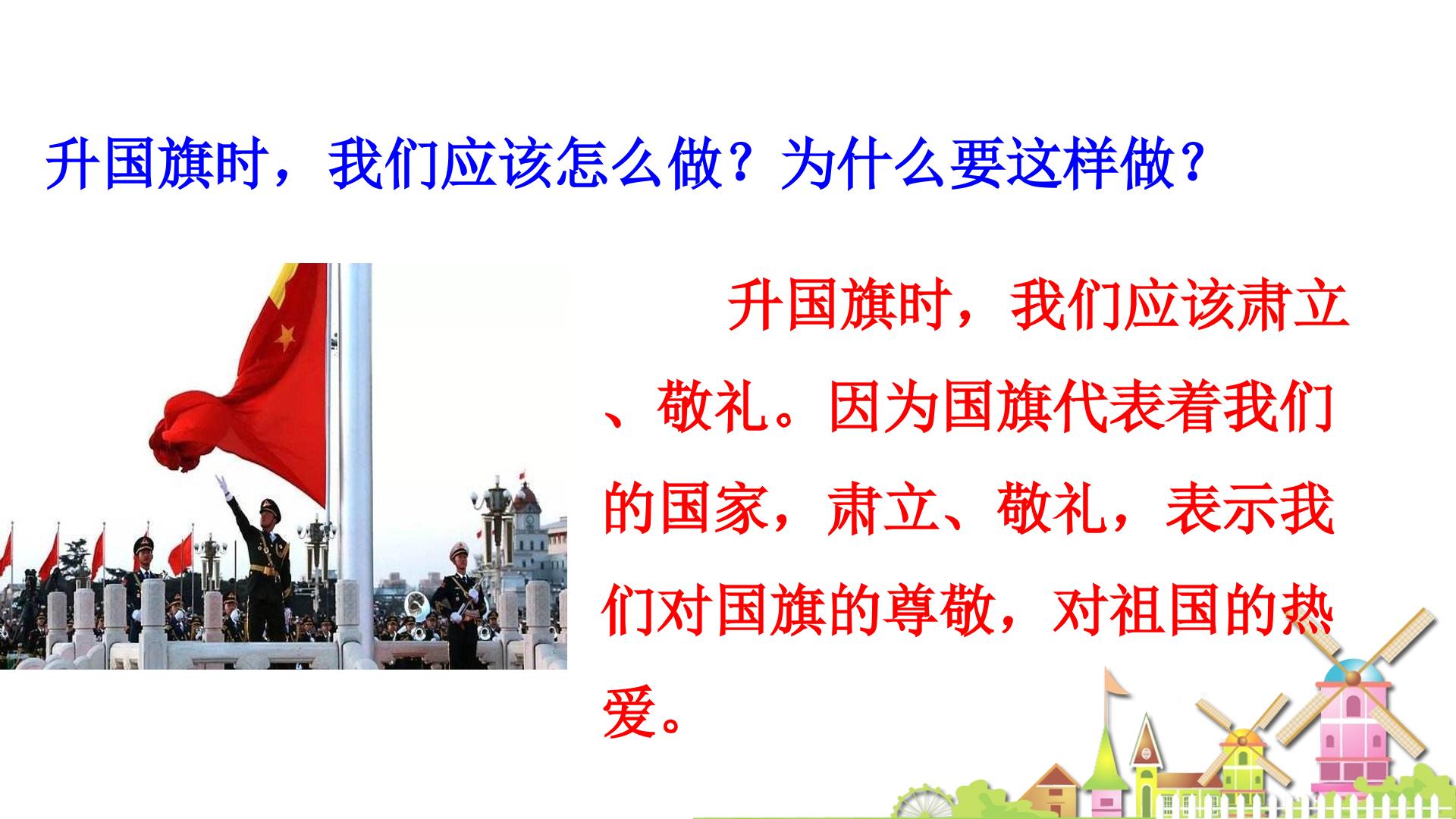 升国旗时，我们应该怎么做？为什么要这样做？

升国旗时，我们应该肃立、敬礼。因为国旗代表着我们的国家，肃立、敬礼，表示我们对国旗的尊敬，对祖国的热爱。